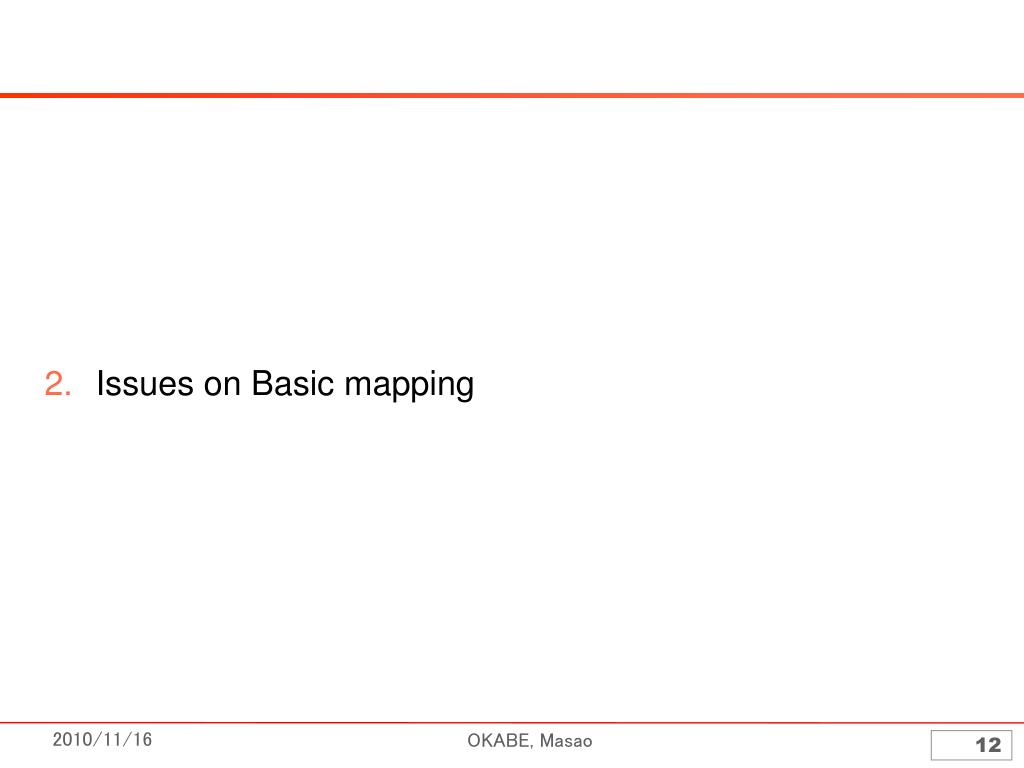 2. Issues on Basic mapping

2010/11/16

OKABE, Masao

12